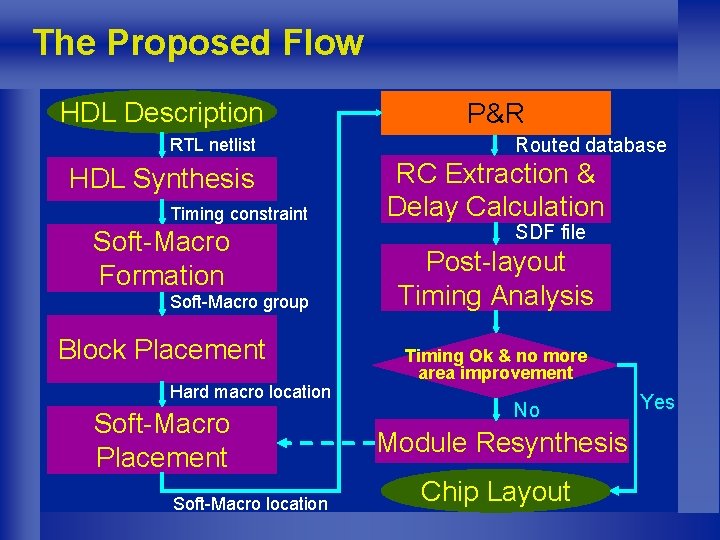 The Proposed Flow

HDL Description

RTL netlist

HDL Synthesis

Timing constraint

Soft-Macro Formation

Soft-Macro group

Block Placement

Hard macro location

Soft-Macro Placement

Soft-Macro location

P&R

Routed database

RC Extraction & Delay Calculation

SDF file

Post-layout Timing Analysis

Timing Ok & no more area improvement

No

Yes

Module Resynthesis

Chip Layout